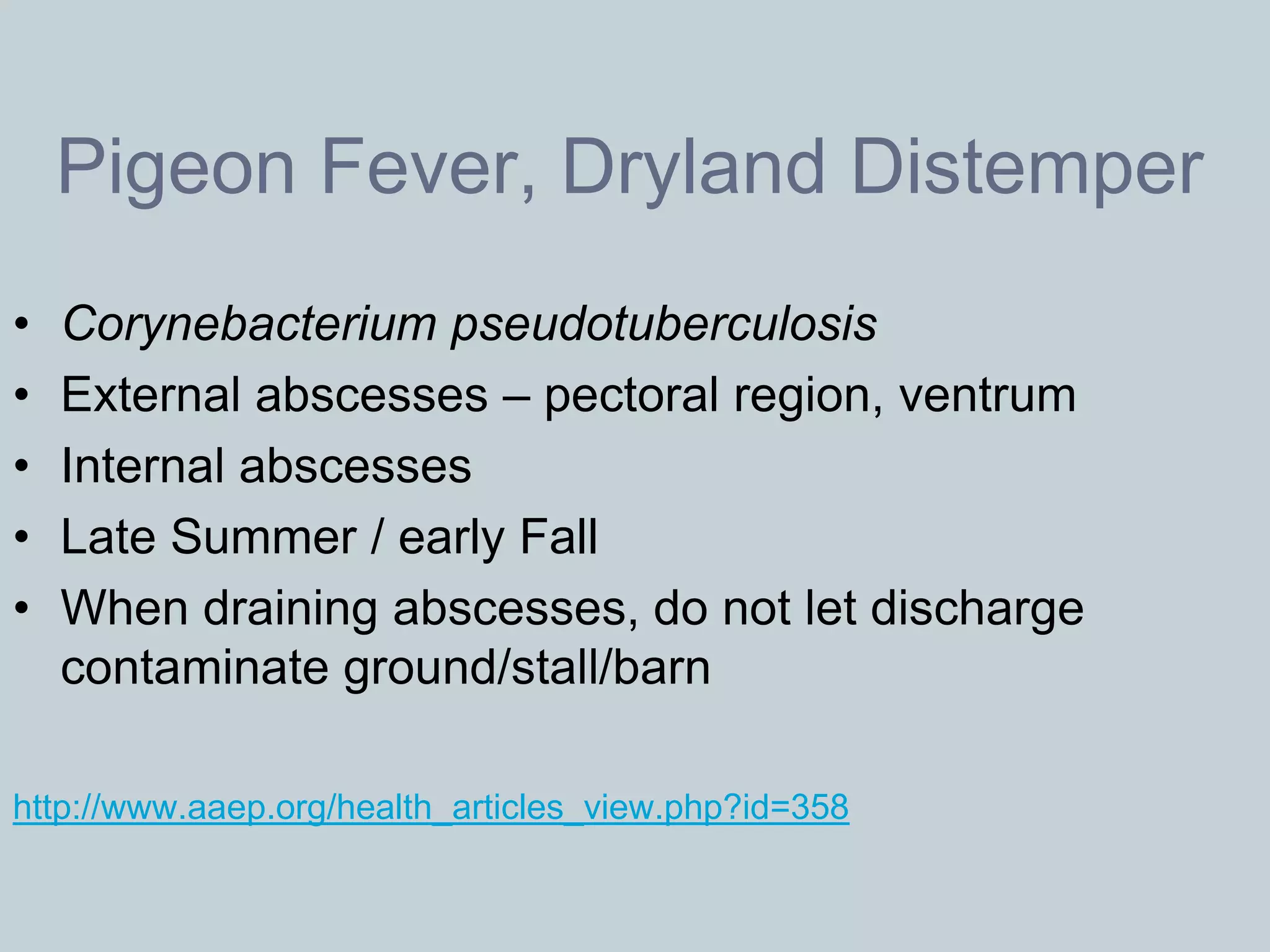 Pigeon Fever, Dryland Distemper

• Corynebacterium pseudotuberculosis
• External abscesses – pectoral region, ventrum
• Internal abscesses
• Late Summer / early Fall
• When draining abscesses, do not let discharge contaminate ground/stall/barn

http://www.aaep.org/health_articles_view.php?id=358